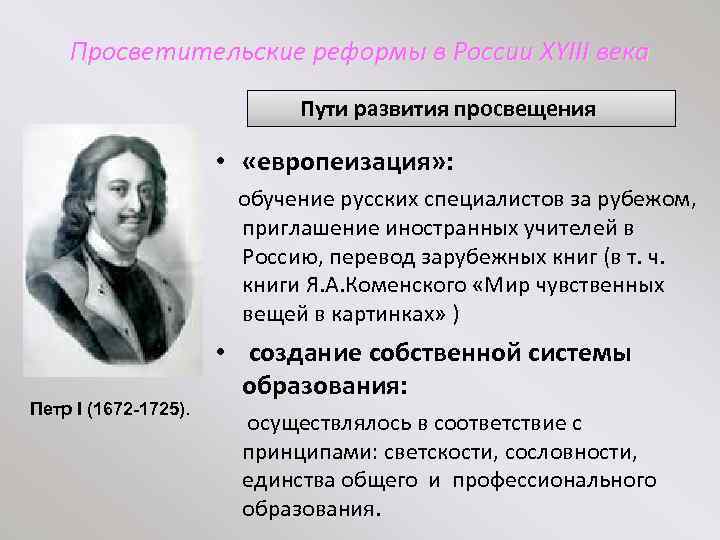 Просветительские реформы в России XYIII века

Пути развития просвещения

• «европеизация»:

обучение русских специалистов за рубежом, приглашение иностранных учителей в Россию, перевод зарубежных книг (в т. ч. книги Я.А.Коменского «Мир чувственных вещей в картинках» )

• создание собственной системы образования:

осуществлялось в соответствие с принципами: светскости, сословности, единства общего и профессионального образования.

Петр I (1672-1725).